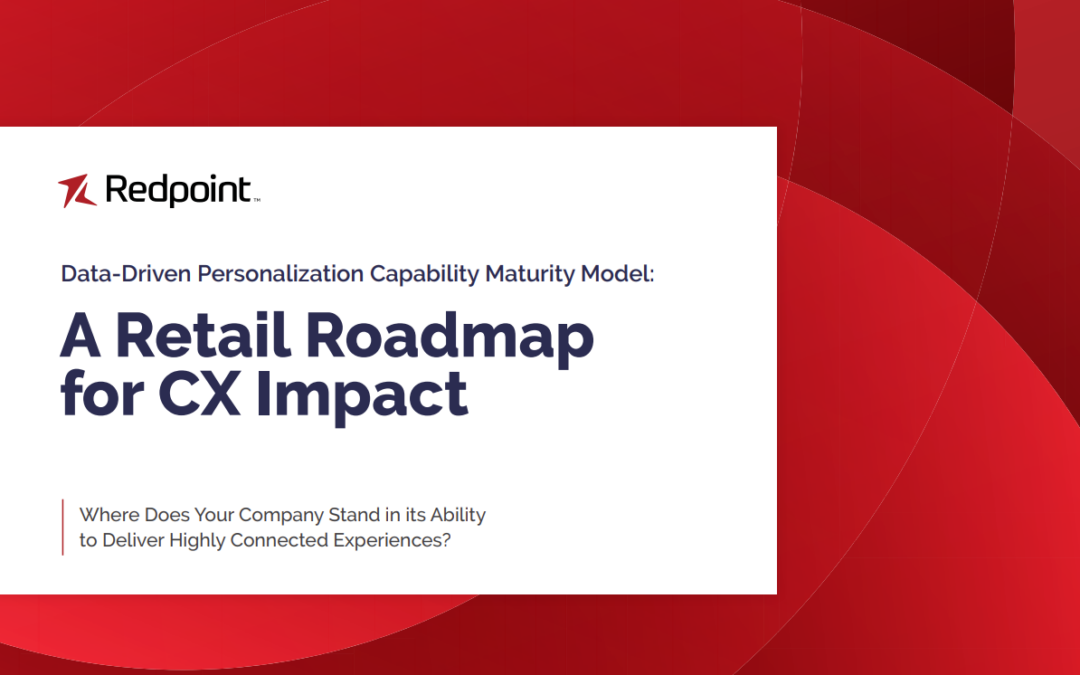 Redpoint™

Data-Driven Personalization Capability Maturity Model:

A Retail Roadmap for CX Impact

Where Does Your Company Stand in its Ability to Deliver Highly Connected Experiences?